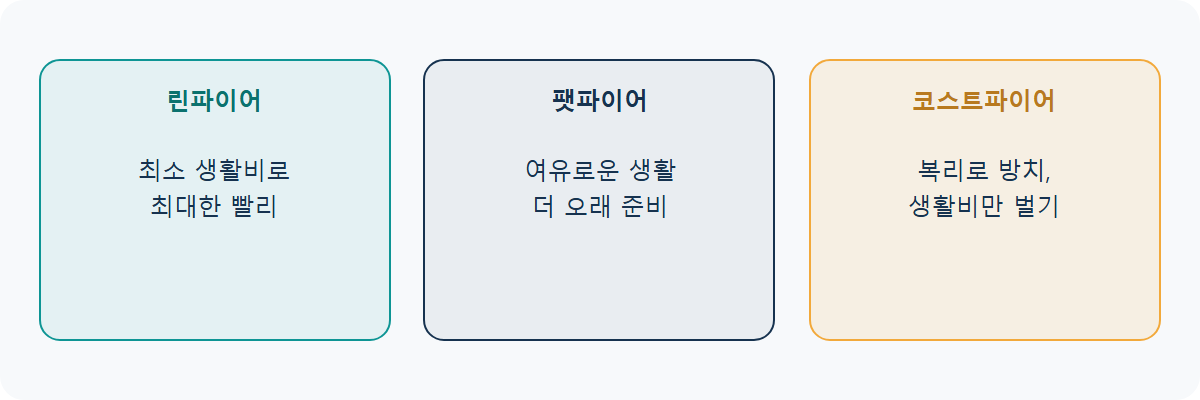 린파이어

최소 생활비로
최대한 빨리

팻파이어

여유로운 생활
더 오래 준비

코스트파이어

복리로 방치,
생활비만 벌기